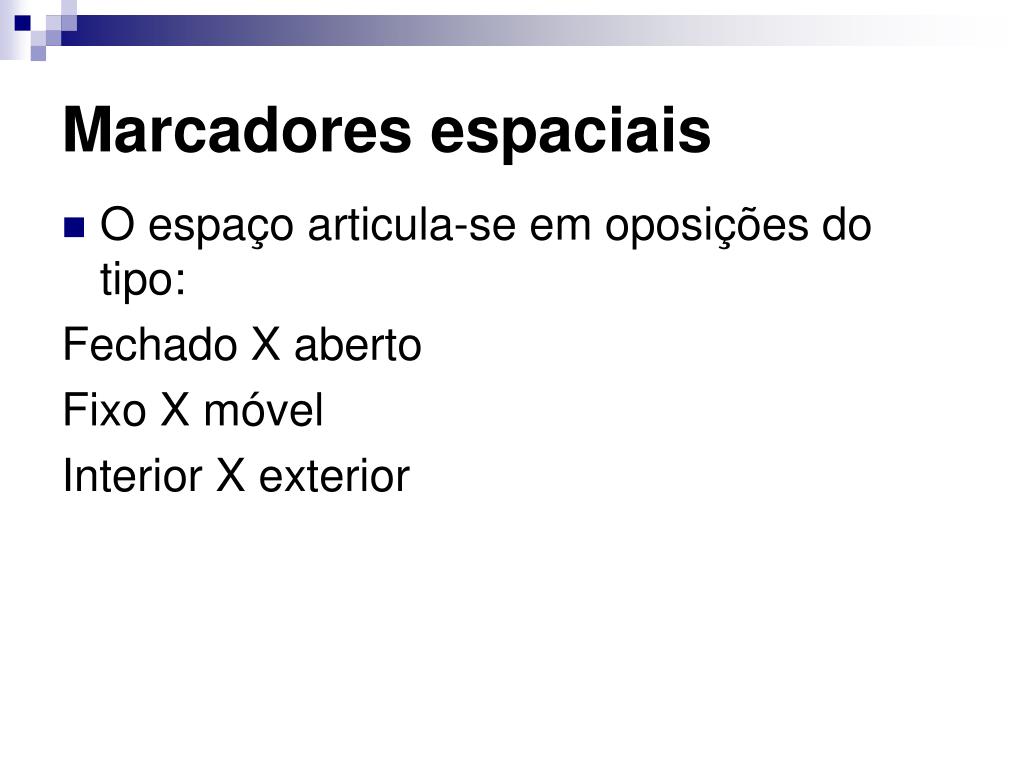 Marcadores espaciais

O espaço articula-se em oposições do tipo:

Fechado X aberto

Fixo X móvel

Interior X exterior